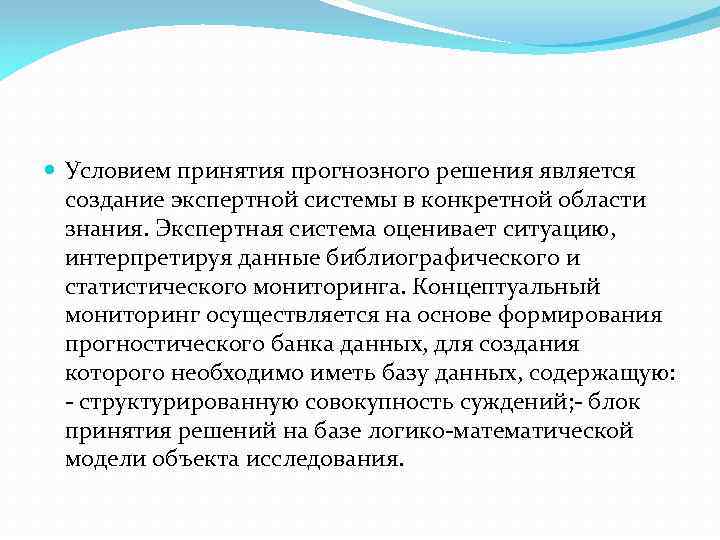 Условием принятия прогнозного решения является создание экспертной системы в конкретной области знания. Экспертная система оценивает ситуацию, интерпретируя данные библиографического и статистического мониторинга. Концептуальный мониторинг осуществляется на основе формирования прогностического банка данных, для создания которого необходимо иметь базу данных, содержащую: - структурированную совокупность суждений;- блок принятия решений на базе логико-математической модели объекта исследования.